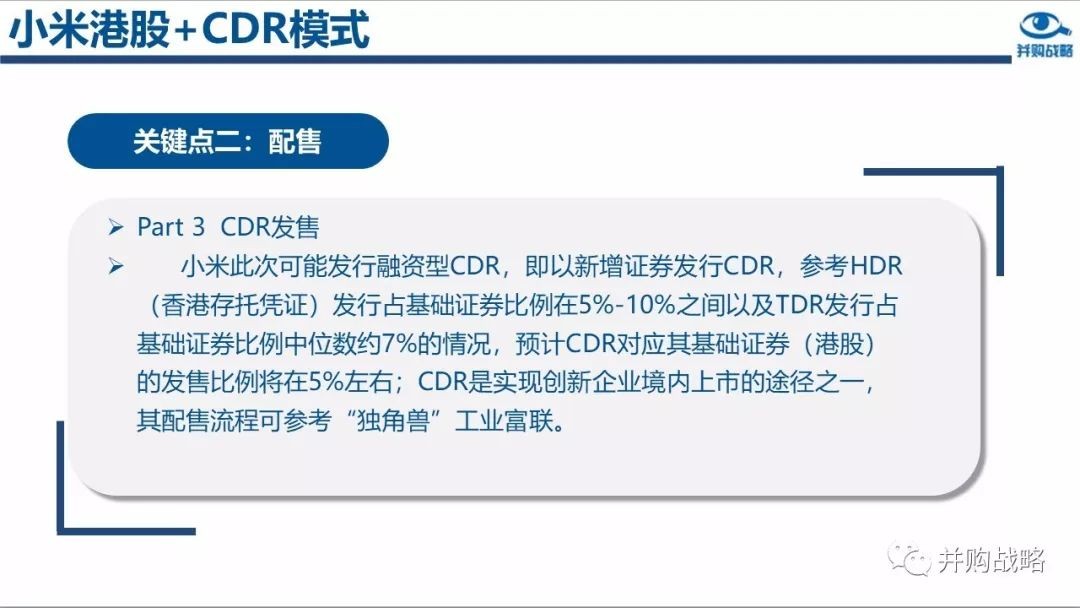 小米港股+CDR模式

并购战略

关键点二：配售

➢ Part 3 CDR发售
➢ 小米此次可能发行融资型CDR，即以新增证券发行CDR，参考HDR（香港存托凭证）发行占基础证券比例在5%-10%之间以及TDR发行占基础证券比例中位数约7%的情况，预计CDR对应其基础证券（港股）的发售比例将在5%左右；CDR是实现创新企业境内上市的途径之一，其配售流程可参考“独角兽”工业富联。

并购战略